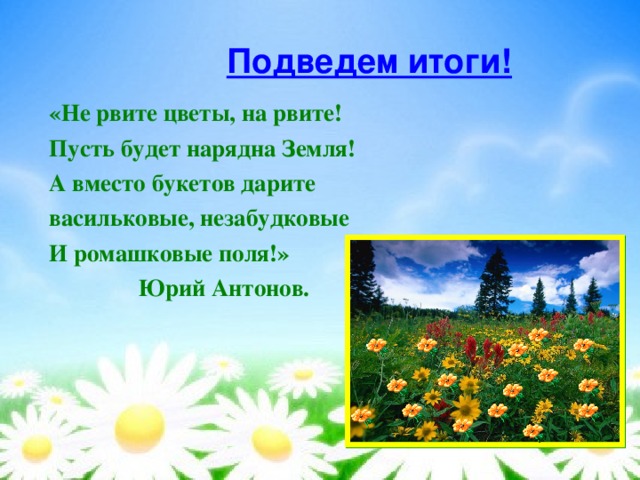 Подведем итоги!

«Не рвите цветы, на рвите!
Пусть будет нарядна Земля!
А вместо букетов дарите
васильковые, незабудковые
И ромашковые поля!»
Юрий Антонов.